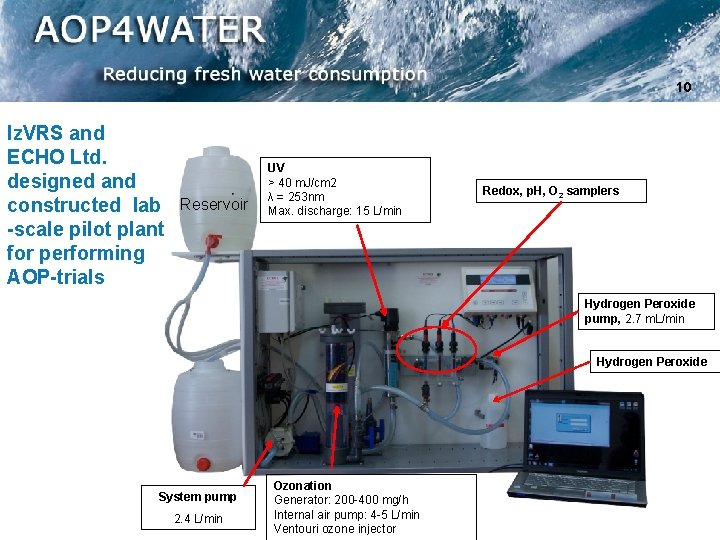 AOP4WATER

Reducing fresh water consumption

10

IzVRS and ECHO Ltd. designed and constructed lab -scale pilot plant for performing AOP-trials

Reservoir

UV
> 40 mJ/cm2
λ = 253nm
Max. discharge: 15 L/min

Redox, pH, $O_2$ samplers

Hydrogen Peroxide pump, 2.7 mL/min

Hydrogen Peroxide

System pump
2.4 L/min

Ozonation
Generator: 200-400 mg/h
Internal air pump: 4-5 L/min
Ventouri ozone injector